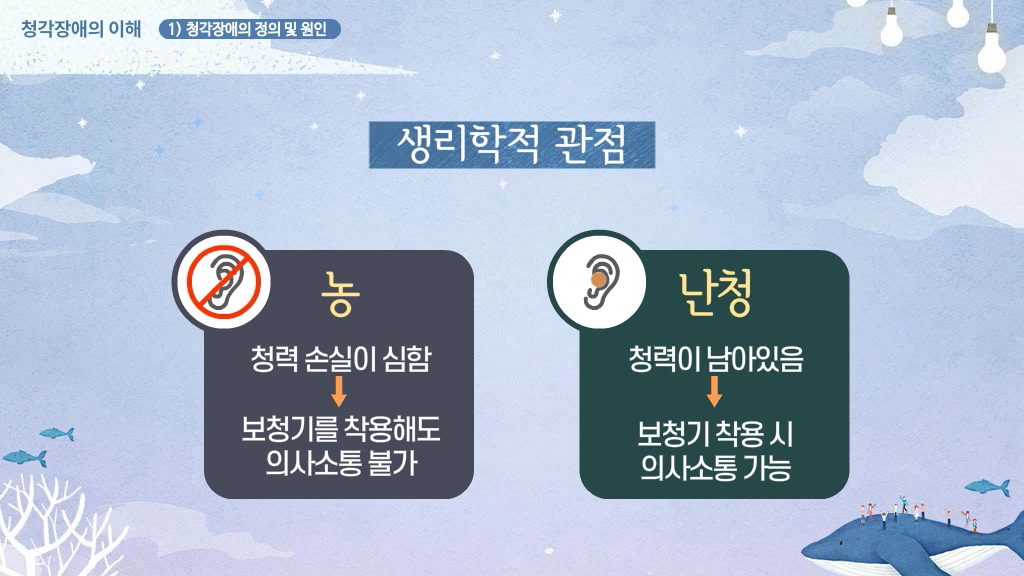 청각장애의 이해 1) 청각장애의 정의 및 원인

생리학적 관점

농

청력 손실이 심함

보청기를 착용해도 의사소통 불가

난청

청력이 남아있음

보청기 착용 시 의사소통 가능